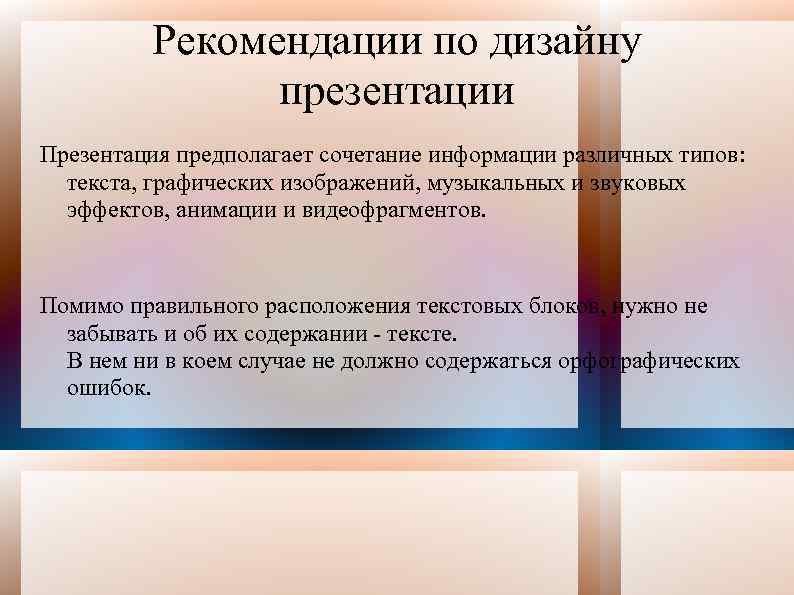 Рекомендации по дизайну презентации

Презентация предполагает сочетание информации различных типов: текста, графических изображений, музыкальных и звуковых эффектов, анимации и видеофрагментов.

Помимо правильного расположения текстовых блоков, нужно не забывать и об их содержании - тексте.
В нем ни в коем случае не должно содержаться орфографических ошибок.